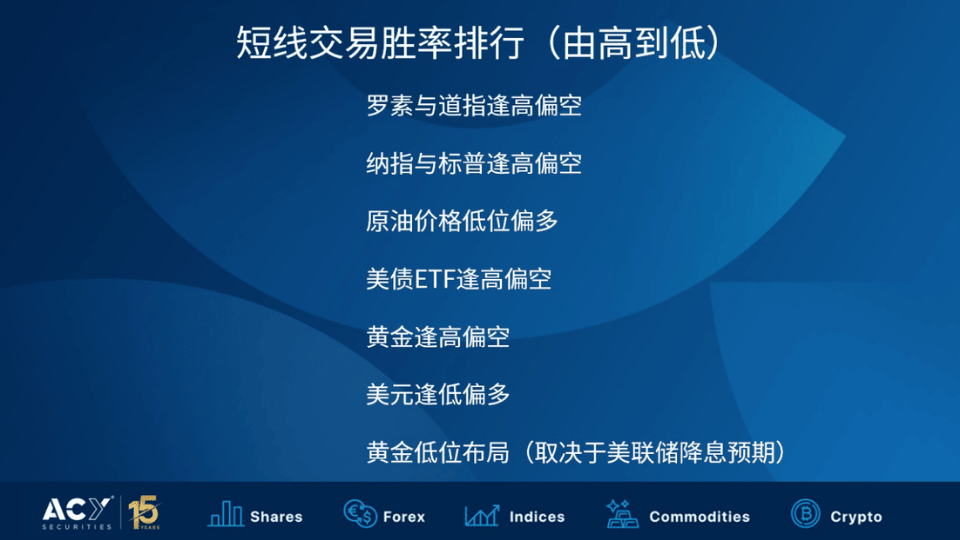 短线交易胜率排行（由高到低）

罗素与道指逢高偏空

纳指与标普逢高偏空

原油价格低位偏多

美债ETF逢高偏空

黄金逢高偏空

美元逢低偏多

黄金低位布局（取决于美联储降息预期）

ACY SECURITIES 15 YEARS

Shares

Forex

Indices

Commodities

Crypto